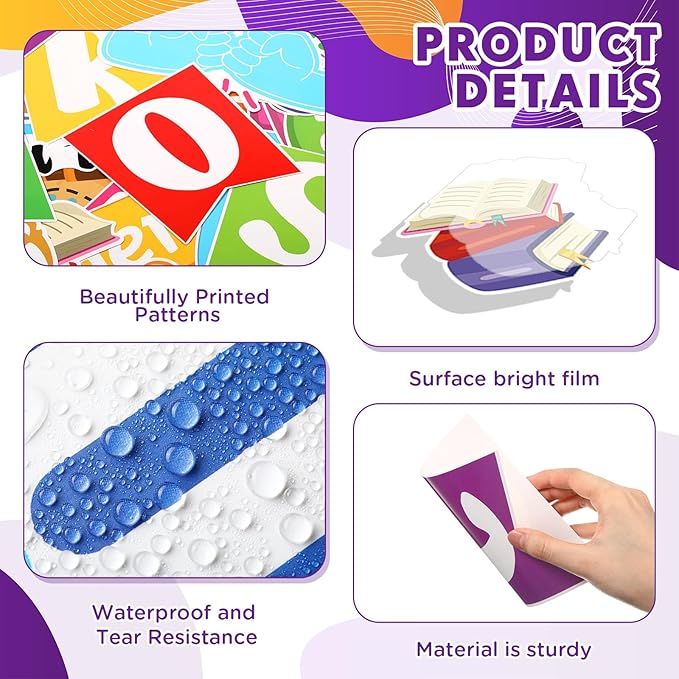 PRODUCT DETAILS

Beautifully Printed Patterns

Surface bright film

Waterproof and Tear Resistance

Material is sturdy